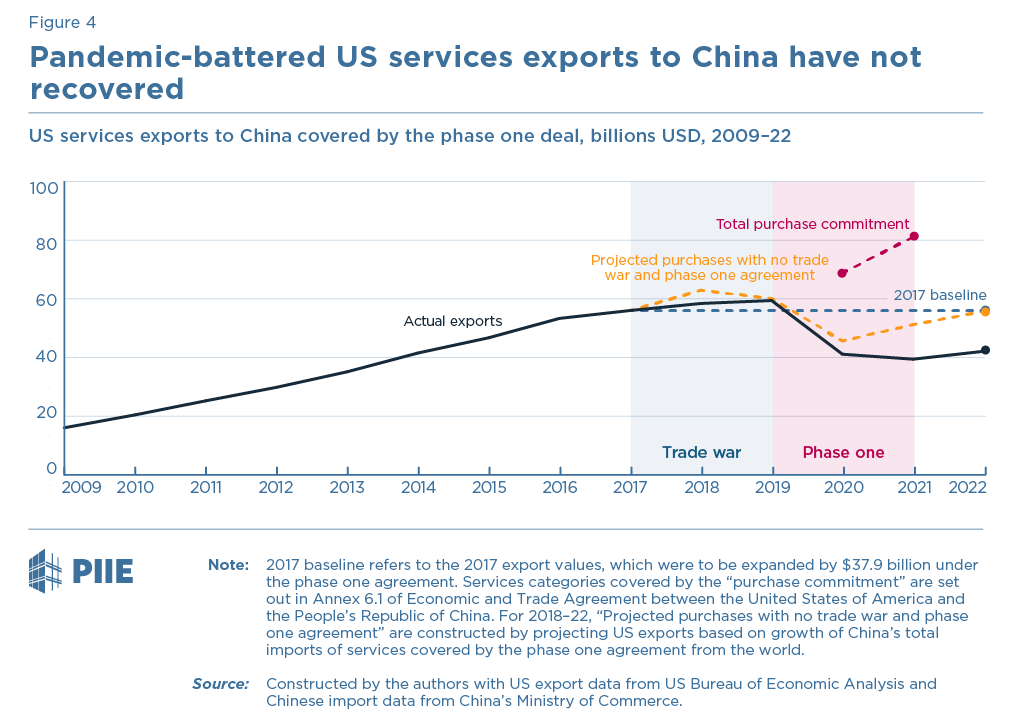 Figure 4

Pandemic-battered US services exports to China have not recovered

US services exports to China covered by the phase one deal, billions USD, 2009–22

100
80
60
40
20
0

Total purchase commitment

Projected purchases with no trade war and phase one agreement

2017 baseline

Actual exports

Trade war

Phase one

2009 2010 2011 2012 2013 2014 2015 2016 2017 2018 2019 2020 2021 2022

PIIE

Note: 2017 baseline refers to the 2017 export values, which were to be expanded by $37.9 billion under the phase one agreement. Services categories covered by the "purchase commitment" are set out in Annex 6.1 of Economic and Trade Agreement between the United States of America and the People's Republic of China. For 2018–22, "Projected purchases with no trade war and phase one agreement" are constructed by projecting US exports based on growth of China's total imports of services covered by the phase one agreement from the world.

Source: Constructed by the authors with US export data from US Bureau of Economic Analysis and Chinese import data from China's Ministry of Commerce.